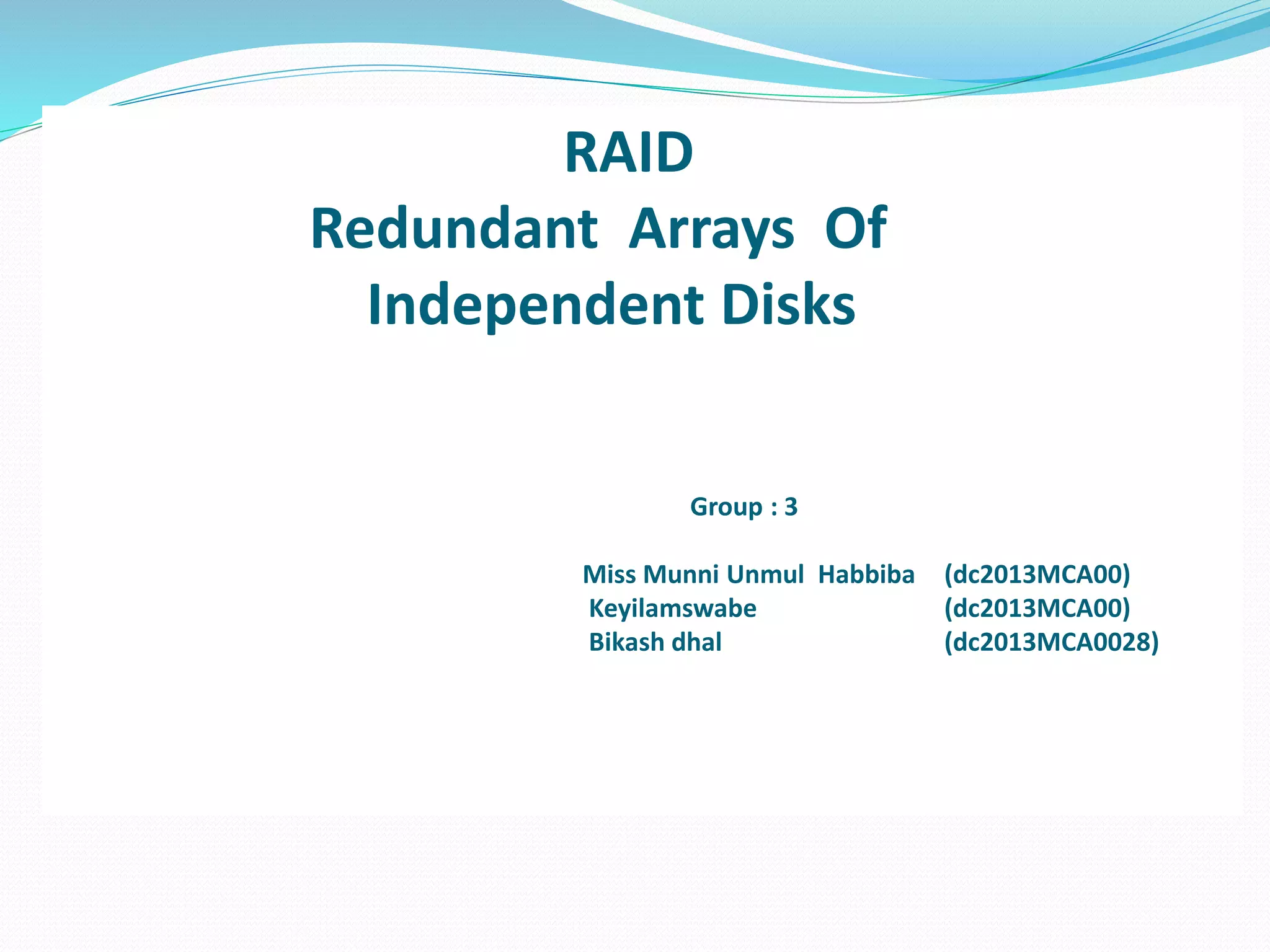 RAID
Redundant Arrays Of
Independent Disks

Group : 3

Miss Munni Unmul Habbiba (dc2013MCA00)
Keyilamswabe (dc2013MCA00)
Bikash dhal (dc2013MCA0028)